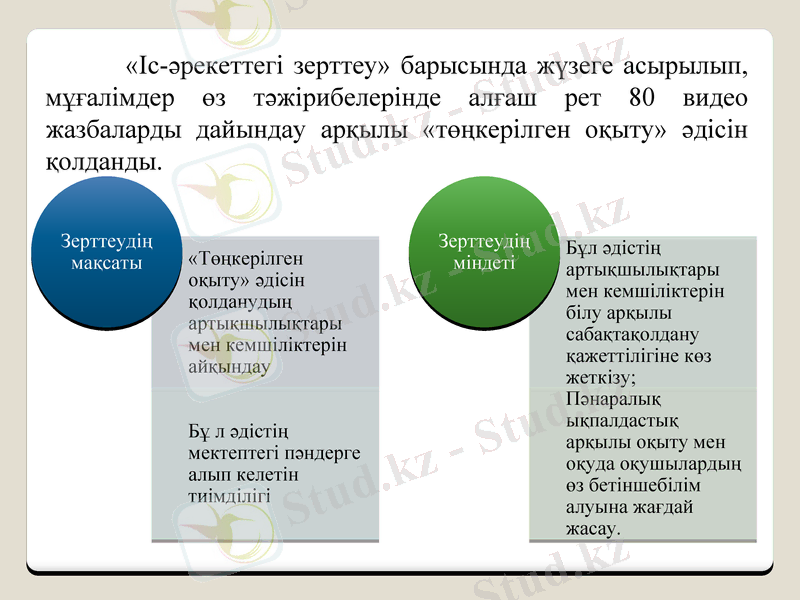 «Іс-әрекеттегі зерттеу» барысында жүзеге асырылып, мұғалімдер өз тәжірибелерінде алғаш рет 80 видео жазбаларды дайындау арқылы «төңкерілген оқыту» әдісін қолданды.

Зерттеудің мақсаты

«Төңкерілген оқыту» әдісін қолданудың артықшылықтары мен кемшіліктерін айқындау

Бұ л әдістің мектептегі пәндерге алып келетін тиімділігі

Зерттеудің міндеті

Бұл әдістің артықшылықтары мен кемшіліктерін білу арқылы сабақтақолдану қажеттілігіне көз жеткізу;

Пәнаралық ықпалдастық арқылы оқыту мен оқуда оқушылардың өз бетіншебілім алуына жағдай жасау.

Stud.kz - Stud.kz